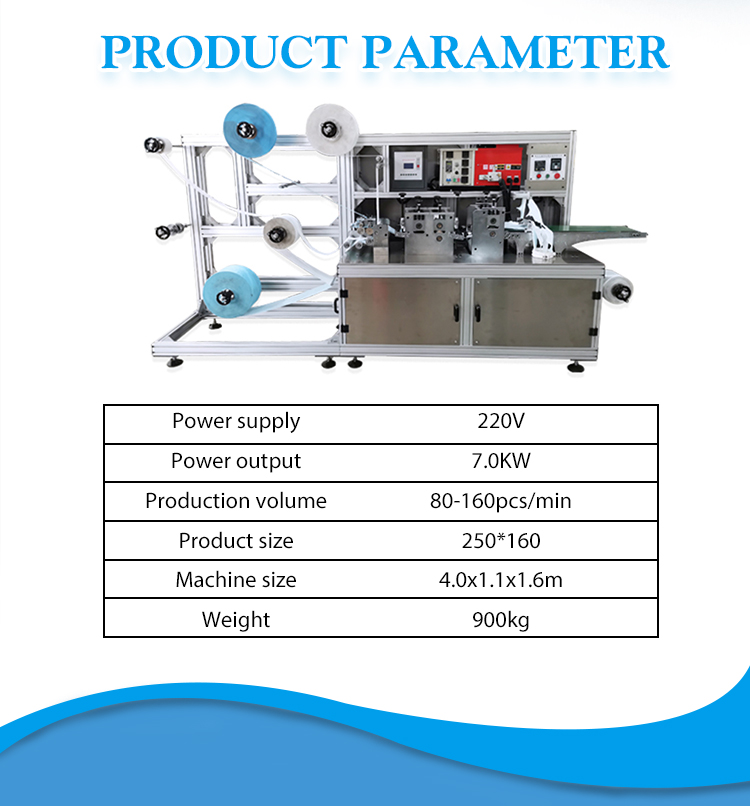 PRODUCT PARAMETER

| Power supply | 220V |
|---|---|
| Power output | 7.0KW |
| Production volume | 80-160pcs/min |
| Product size | 250*160 |
| Machine size | 4.0x1.1x1.6m |
| Weight | 900kg |